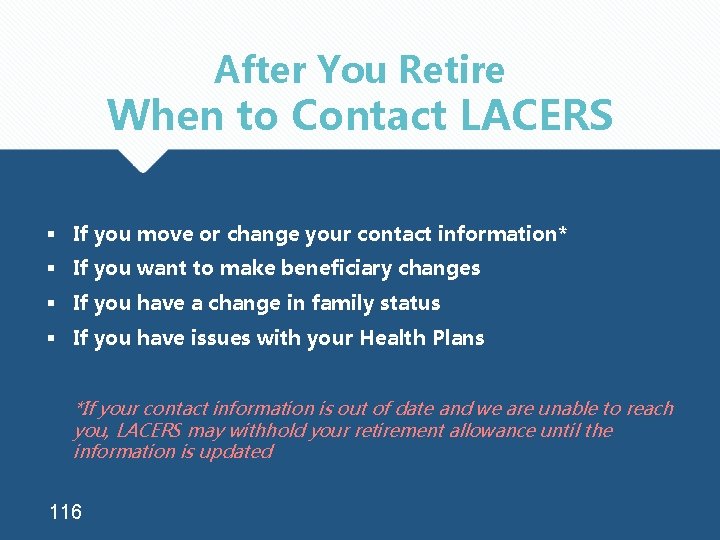 After You Retire
When to Contact LACERS

▪ If you move or change your contact information*
▪ If you want to make beneficiary changes
▪ If you have a change in family status
▪ If you have issues with your Health Plans

*If your contact information is out of date and we are unable to reach you, LACERS may withhold your retirement allowance until the information is updated

116